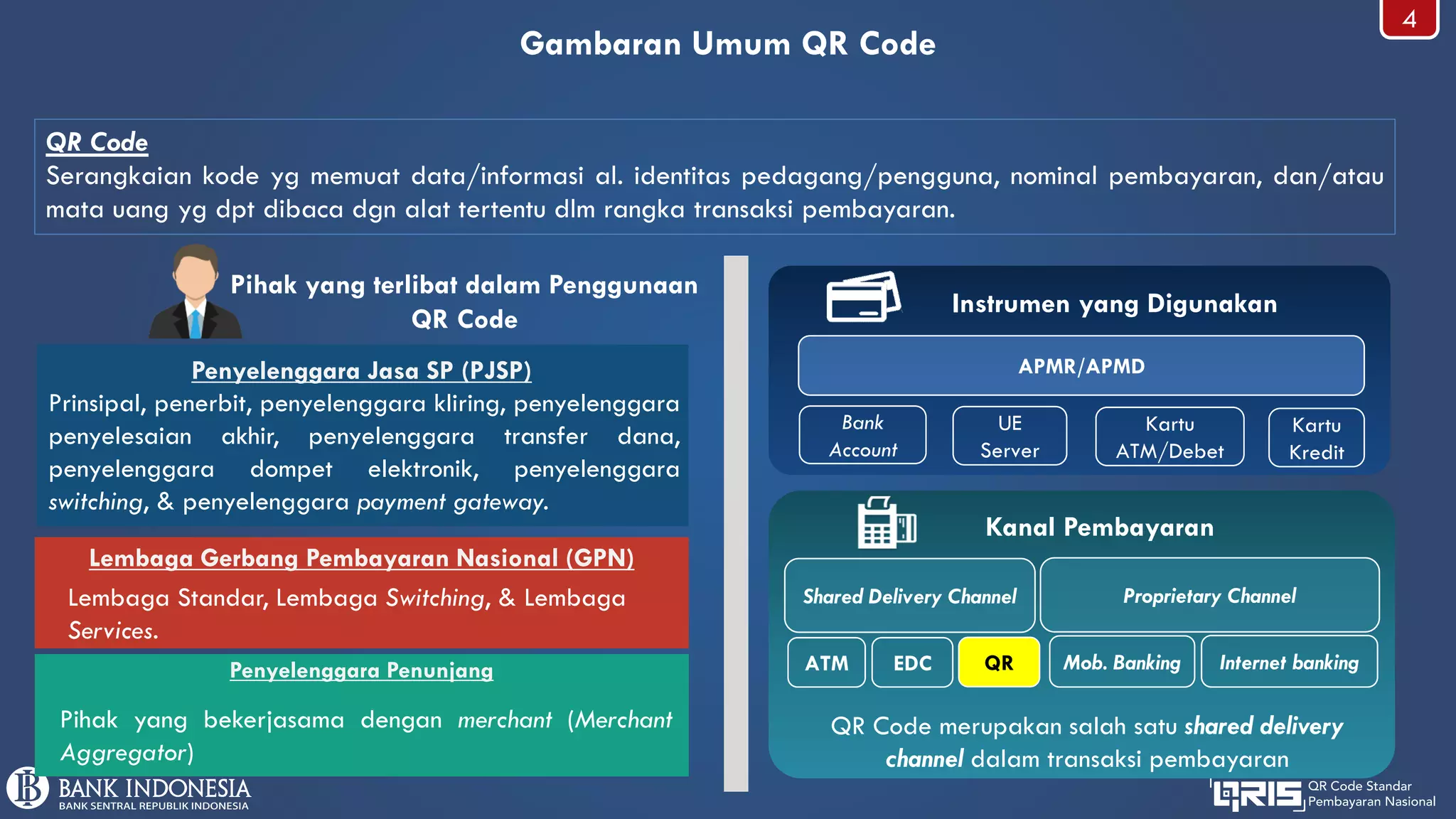 4

Gambaran Umum QR Code

QR Code
Serangkaian kode yg memuat data/informasi al. identitas pedagang/pengguna, nominal pembayaran, dan/atau mata uang yg dpt dibaca dgn alat tertentu dlm rangka transaksi pembayaran.

Pihak yang terlibat dalam Penggunaan QR Code

Penyelenggara Jasa SP (PJSP)
Prinsipal, penerbit, penyelenggara kliring, penyelenggara penyelesaian akhir, penyelenggara transfer dana, penyelenggara dompet elektronik, penyelenggara switching, & penyelenggara payment gateway.

Lembaga Gerbang Pembayaran Nasional (GPN)
Lembaga Standar, Lembaga Switching, & Lembaga Services.

Penyelenggara Penunjang
Pihak yang bekerjasama dengan merchant (Merchant Aggregator)

Instrumen yang Digunakan

APMR/APMD

Bank Account

UE Server

Kartu ATM/Debet

Kartu Kredit

Kanal Pembayaran

Shared Delivery Channel

Proprietary Channel

ATM

EDC

QR

Mob. Banking

Internet banking

QR Code merupakan salah satu shared delivery channel dalam transaksi pembayaran

BANK INDONESIA
BANK SENTRAL REPUBLIK INDONESIA

QRIS QR Code Standar Pembayaran Nasional